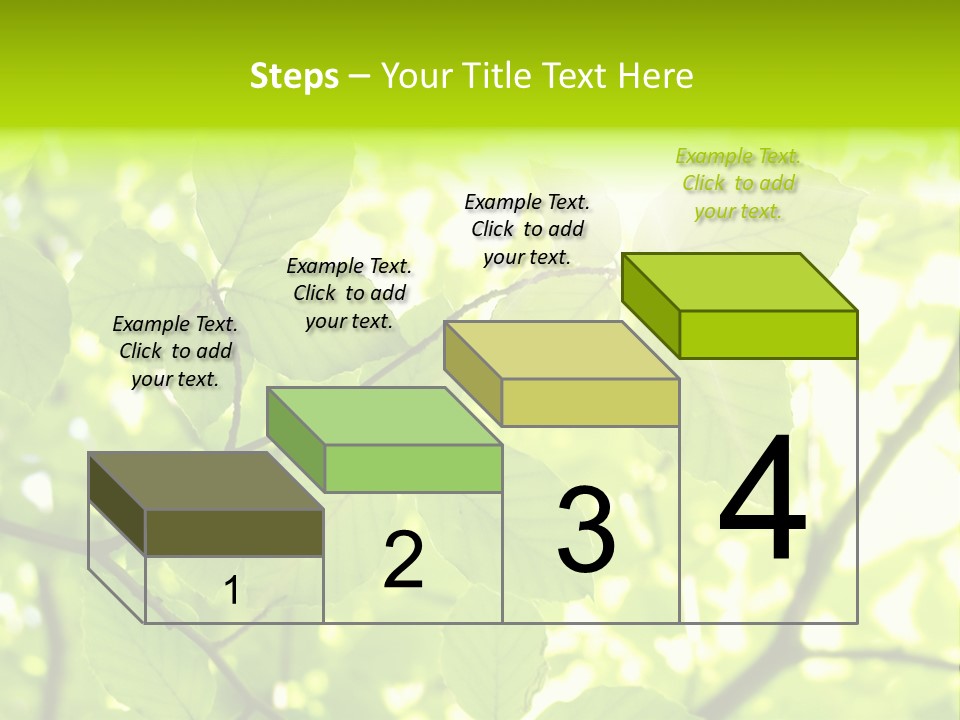 Steps – Your Title Text Here

Example Text. Click to add your text.

Example Text. Click to add your text.

Example Text. Click to add your text.

Example Text. Click to add your text.

1

2

3

4